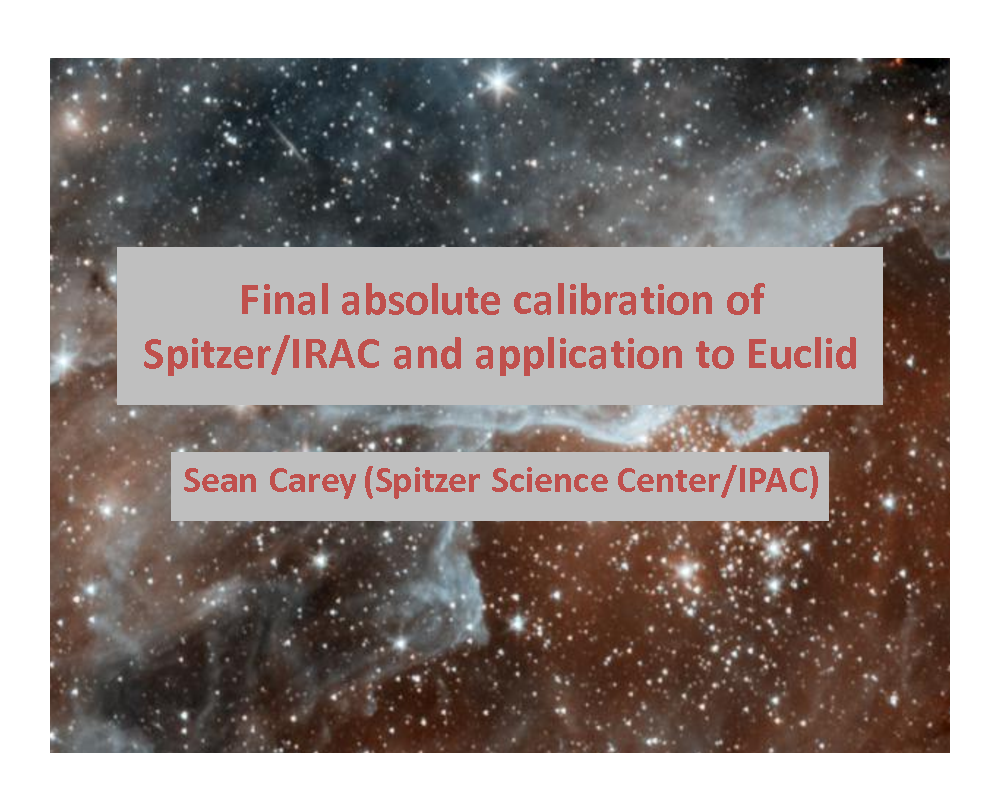 Final absolute calibration of Spitzer/IRAC and application to Euclid

Sean Carey (Spitzer Science Center/IPAC)